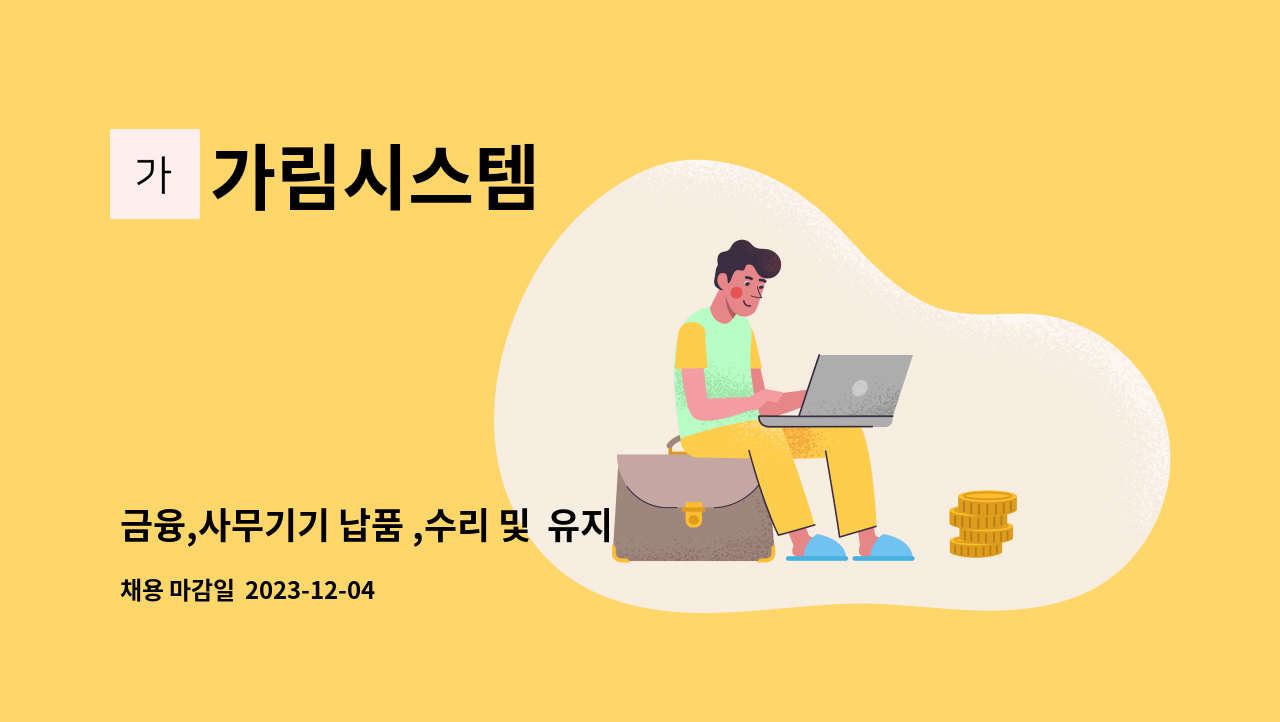 가 가림시스템

금융,사무기기 납품 ,수리 및 유지

채용 마감일 2023-12-04